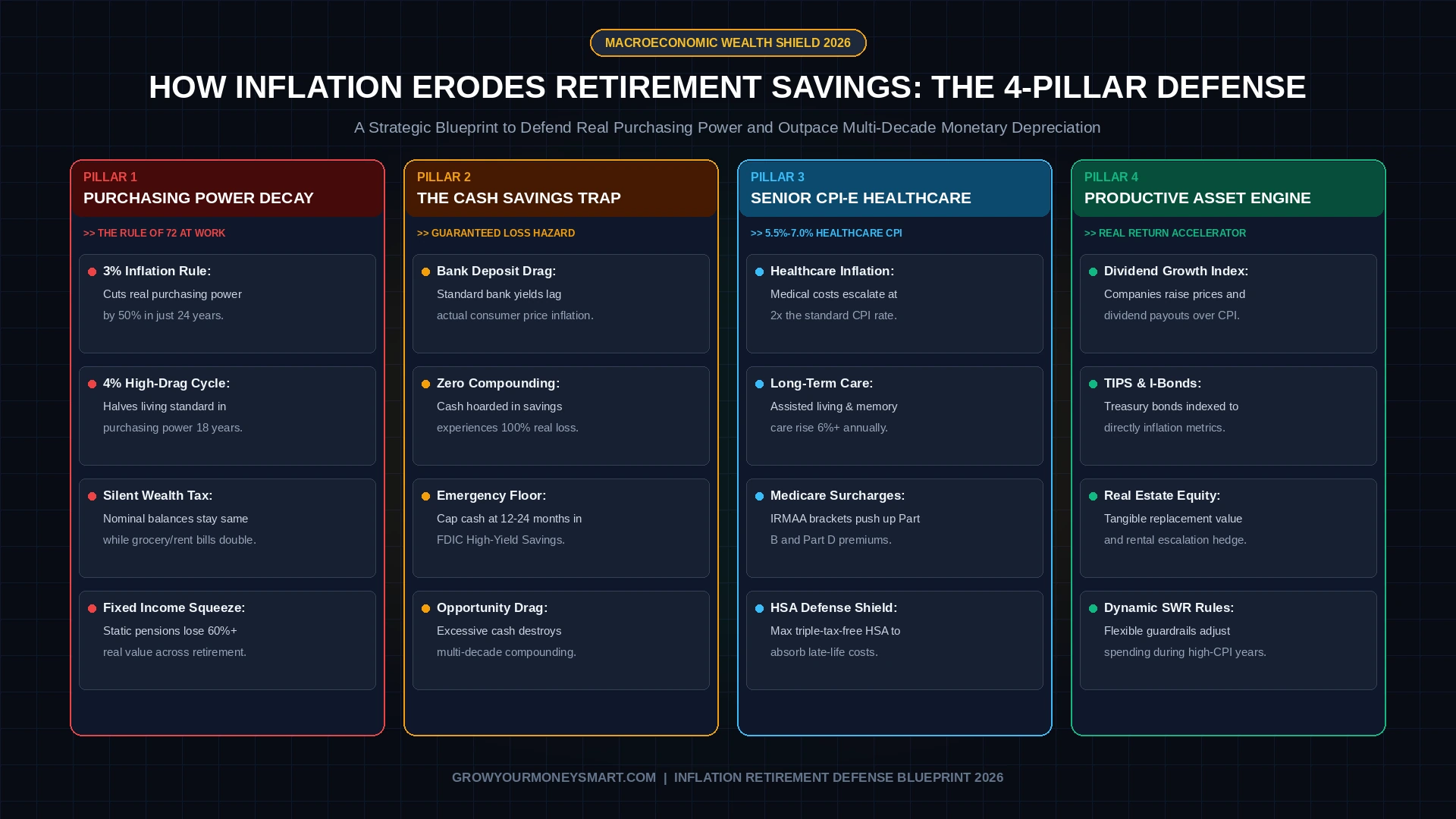 MACROECONOMIC WEALTH SHIELD 2026

HOW INFLATION ERODES RETIREMENT SAVINGS: THE 4-PILLAR DEFENSE

A Strategic Blueprint to Defend Real Purchasing Power and Outpace Multi-Decade Monetary Depreciation

PILLAR 1
PURCHASING POWER DECAY

>> THE RULE OF 72 AT WORK

3% Inflation Rule:
Cuts real purchasing power by 50% in just 24 years.

4% High-Drag Cycle:
Halves living standard in purchasing power 18 years.

Silent Wealth Tax:
Nominal balances stay same while grocery/rent bills double.

Fixed Income Squeeze:
Static pensions lose 60%+ real value across retirement.

PILLAR 2
THE CASH SAVINGS TRAP

>> GUARANTEED LOSS HAZARD

Bank Deposit Drag:
Standard bank yields lag actual consumer price inflation.

Zero Compounding:
Cash hoarded in savings experiences 100% real loss.

Emergency Floor:
Cap cash at 12-24 months in FDIC High-Yield Savings.

Opportunity Drag:
Excessive cash destroys multi-decade compounding.

PILLAR 3
SENIOR CPI-E HEALTHCARE

>> 5.5%-7.0% HEALTHCARE CPI

Healthcare Inflation:
Medical costs escalate at 2x the standard CPI rate.

Long-Term Care:
Assisted living & memory care rise 6%+ annually.

Medicare Surcharges:
IRMAA brackets push up Part B and Part D premiums.

HSA Defense Shield:
Max triple-tax-free HSA to absorb late-life costs.

PILLAR 4
PRODUCTIVE ASSET ENGINE

>> REAL RETURN ACCELERATOR

Dividend Growth Index:
Companies raise prices and dividend payouts over CPI.

TIPS & I-Bonds:
Treasury bonds indexed to directly inflation metrics.

Real Estate Equity:
Tangible replacement value and rental escalation hedge.

Dynamic SWR Rules:
Flexible guardrails adjust spending during high-CPI years.

GROWYOURMONEYSMART.COM | INFLATION RETIREMENT DEFENSE BLUEPRINT 2026